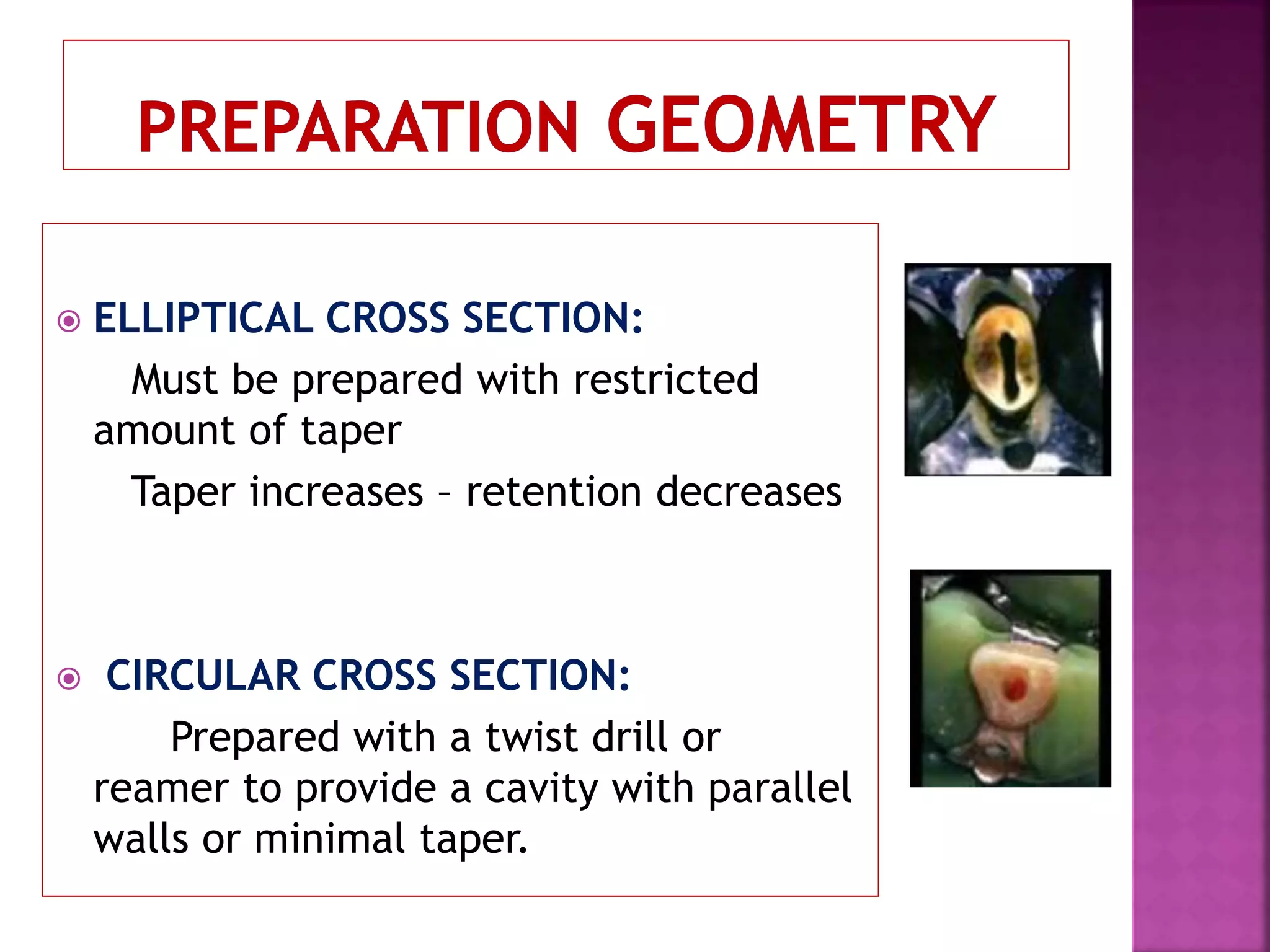 PREPARATION GEOMETRY

ELLIPTICAL CROSS SECTION:

Must be prepared with restricted amount of taper

Taper increases – retention decreases

CIRCULAR CROSS SECTION:

Prepared with a twist drill or reamer to provide a cavity with parallel walls or minimal taper.